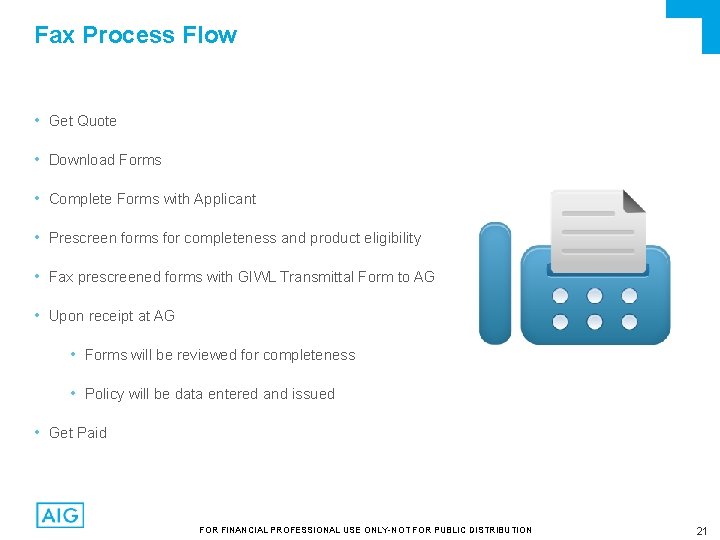 Fax Process Flow

• Get Quote

• Download Forms

• Complete Forms with Applicant

• Prescreen forms for completeness and product eligibility

• Fax prescreened forms with GIWL Transmittal Form to AG

• Upon receipt at AG

• Forms will be reviewed for completeness

• Policy will be data entered and issued

• Get Paid

AIG

FOR FINANCIAL PROFESSIONAL USE ONLY-NOT FOR PUBLIC DISTRIBUTION

21